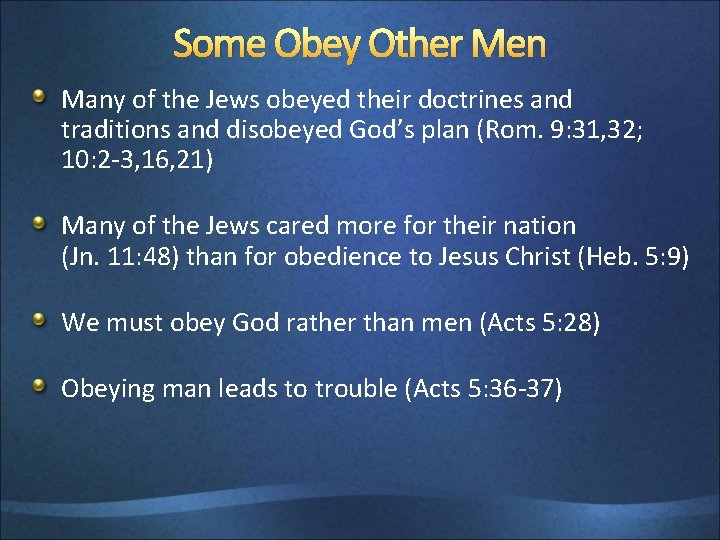 Some Obey Other Men

Many of the Jews obeyed their doctrines and traditions and disobeyed God's plan (Rom. 9:31,32; 10:2-3,16,21)

Many of the Jews cared more for their nation (Jn. 11:48) than for obedience to Jesus Christ (Heb. 5:9)

We must obey God rather than men (Acts 5:28)

Obeying man leads to trouble (Acts 5:36-37)